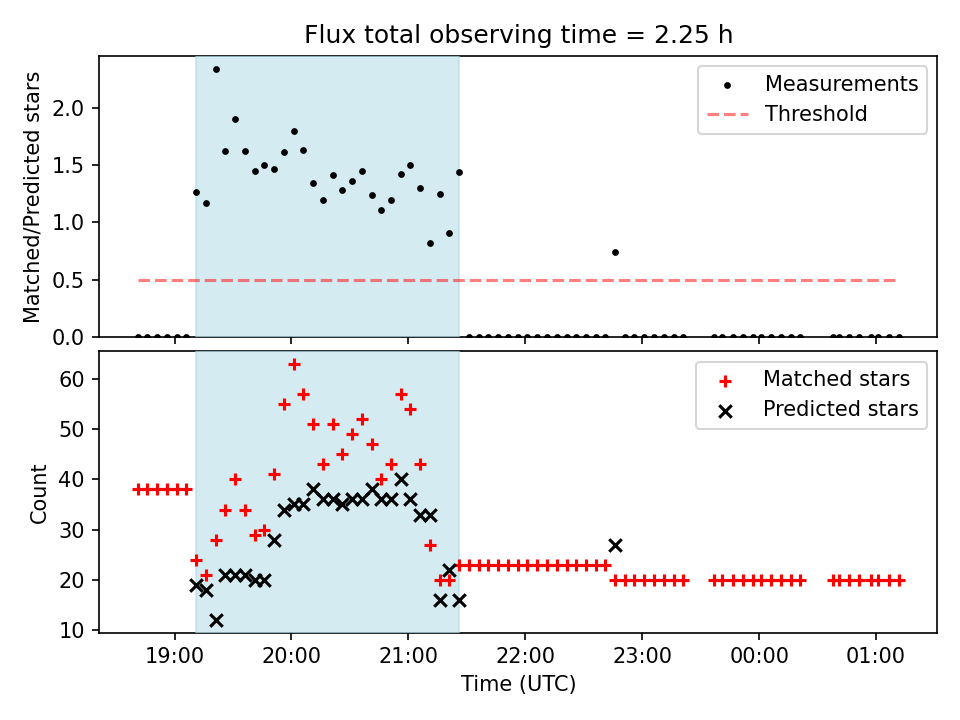 Flux total observing time = 2.25 h

Matched/Predicted stars
2.0
1.5
1.0
0.5
0.0

Measurements
Threshold

Count
60
50
40
30
20
10

Matched stars
Predicted stars

19:00
20:00
21:00
22:00
23:00
00:00
01:00
Time (UTC)